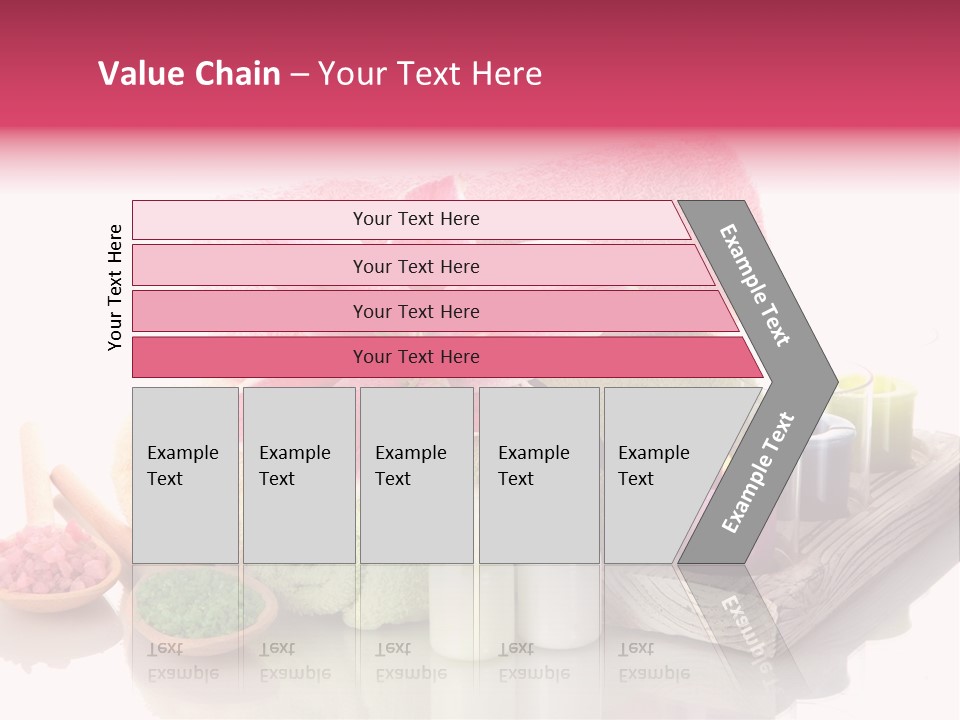 Value Chain – Your Text Here

Your Text Here

Your Text Here

Your Text Here

Your Text Here

Your Text Here

Example Text

Example Text

Example Text

Example Text

Example Text

Example Text

Example Text